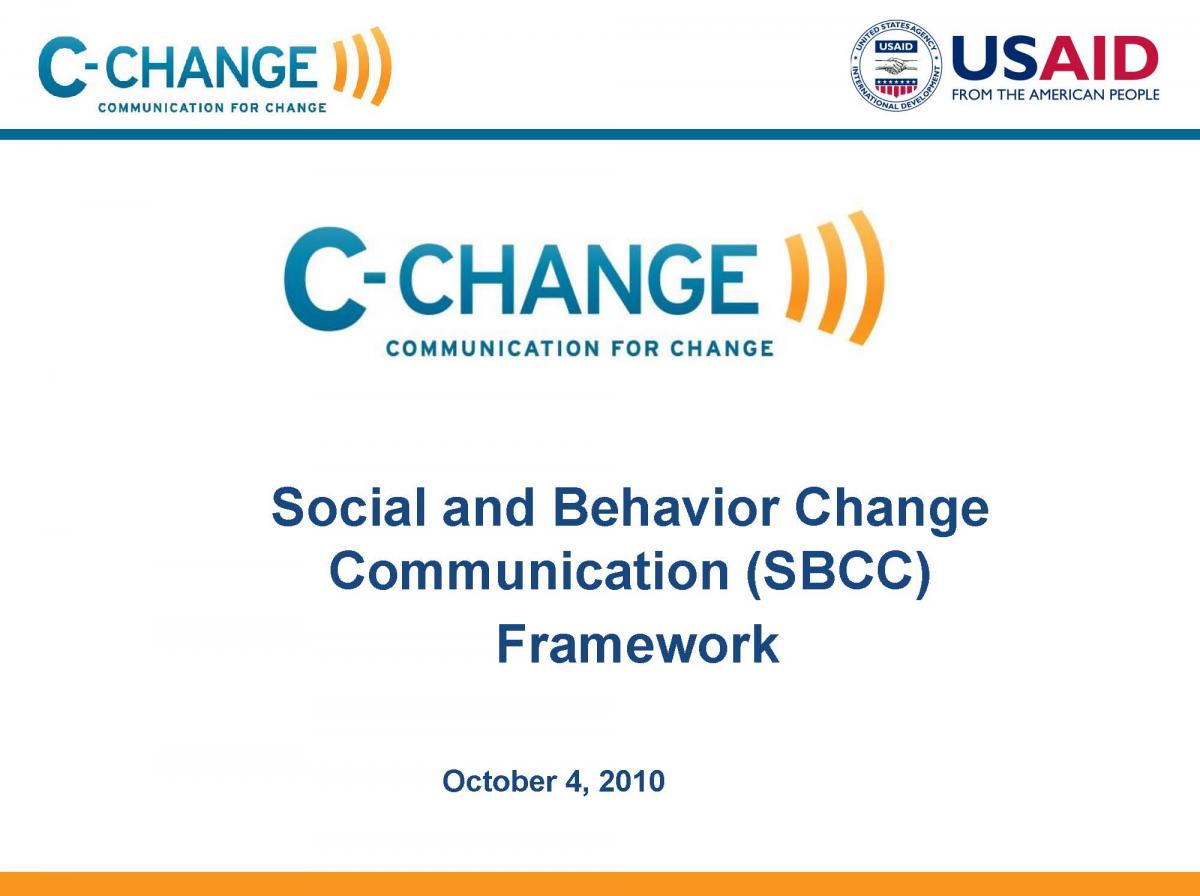 C-CHANGE
COMMUNICATION FOR CHANGE

UNITED STATES AGENCY INTERNATIONAL DEVELOPMENT
USAID
USAID
FROM THE AMERICAN PEOPLE

C-CHANGE
COMMUNICATION FOR CHANGE

Social and Behavior Change Communication (SBCC) Framework

October 4, 2010